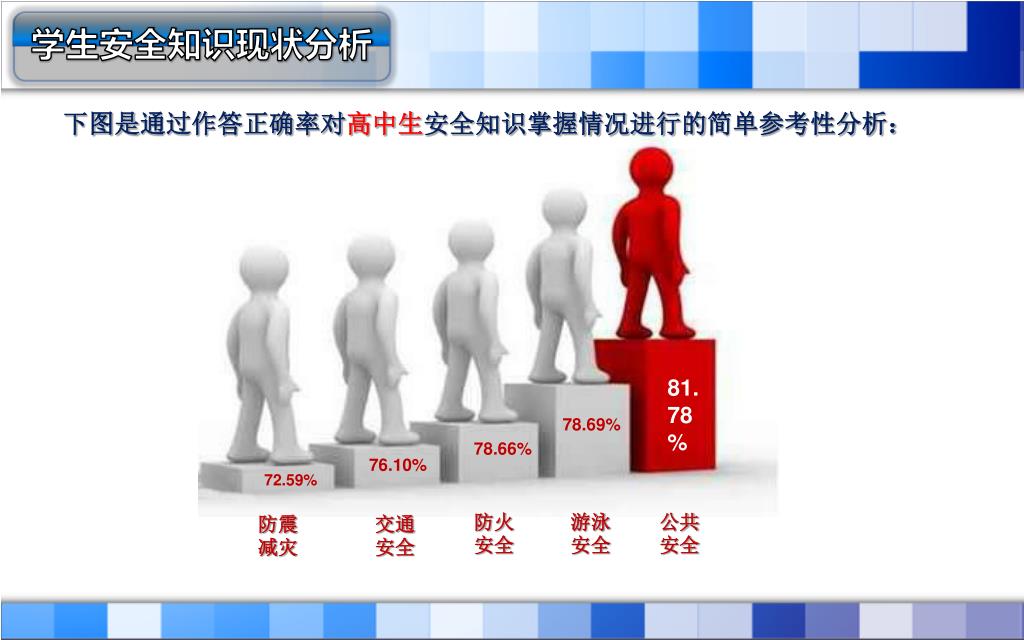 学生安全知识现状分析

下图是通过作答正确率对高中生安全知识掌握情况进行的简单参考性分析：

72.59%
76.10%
78.66%
78.69%
81.78%

防震减灾
交通安全
防火安全
游泳安全
公共安全